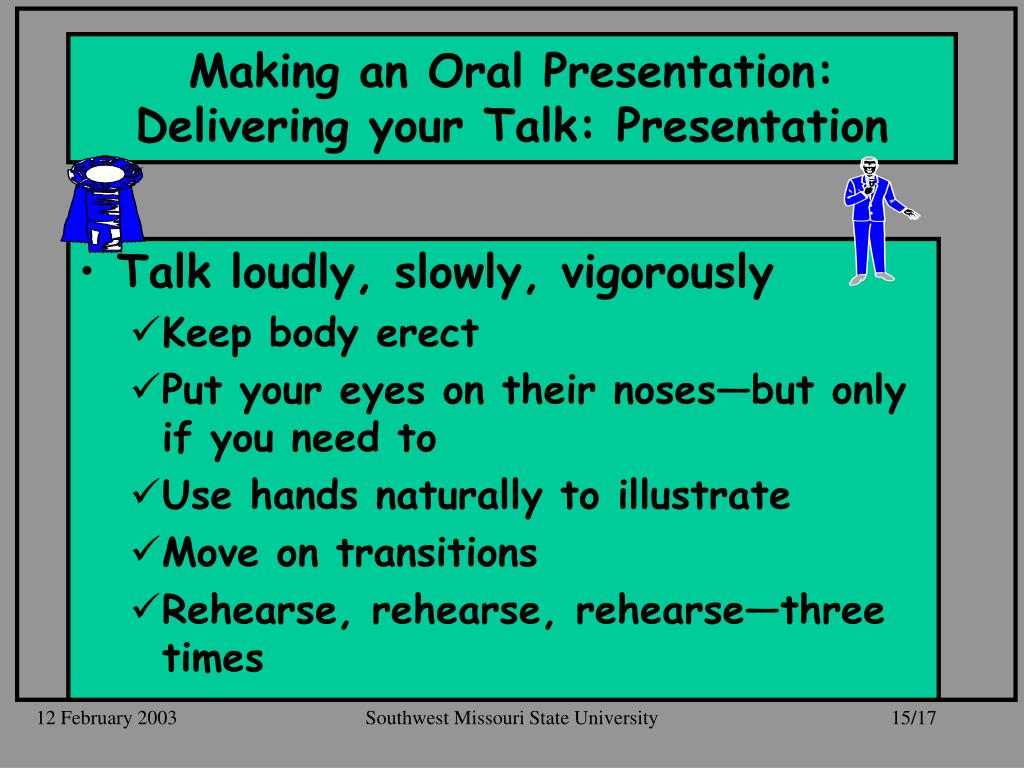 Making an Oral Presentation: Delivering your Talk: Presentation

• Talk loudly, slowly, vigorously
✓Keep body erect
✓Put your eyes on their noses—but only if you need to
✓Use hands naturally to illustrate
✓Move on transitions
✓Rehearse, rehearse, rehearse—three times

12 February 2003
Southwest Missouri State University
15/17